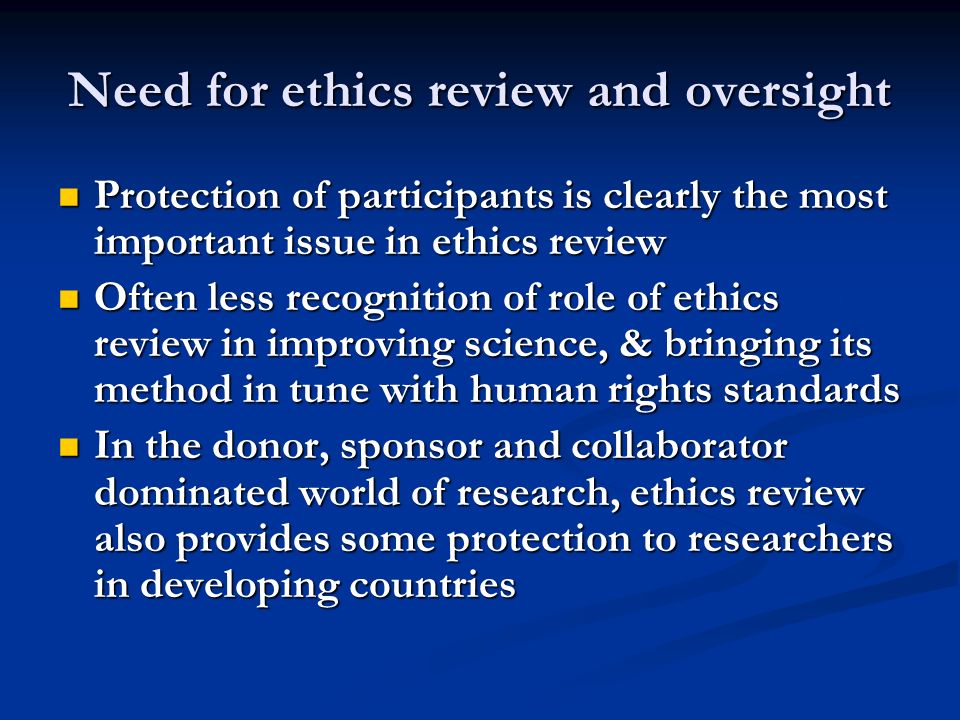 Need for ethics review and oversight

- Protection of participants is clearly the most important issue in ethics review
- Often less recognition of role of ethics review in improving science, & bringing its method in tune with human rights standards
- In the donor, sponsor and collaborator dominated world of research, ethics review also provides some protection to researchers in developing countries